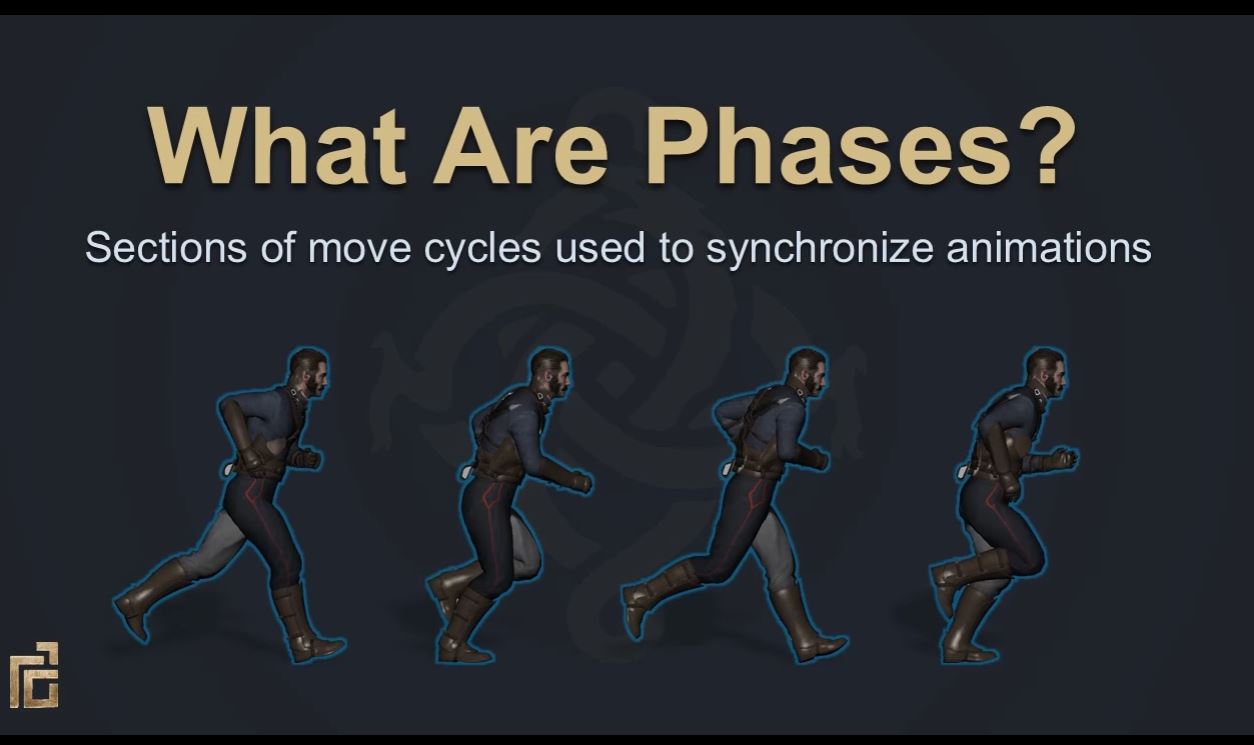 What Are Phases?

Sections of move cycles used to synchronize animations